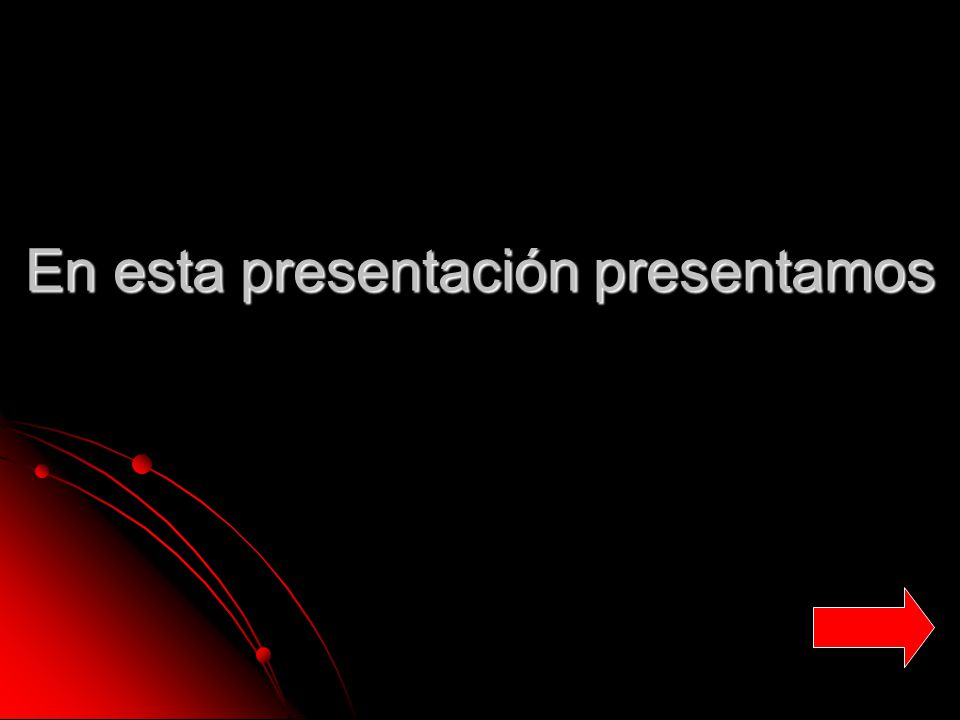 En esta presentación presentamos